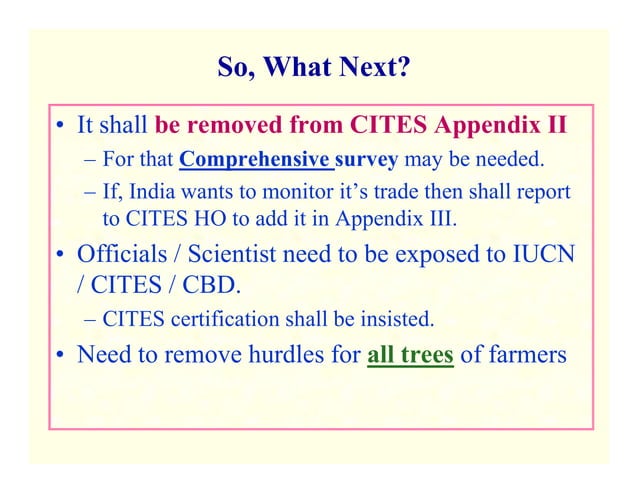 So, What Next?

• It shall be removed from CITES Appendix II
– For that Comprehensive survey may be needed.
– If, India wants to monitor it's trade then shall report to CITES HO to add it in Appendix III.

• Officials / Scientist need to be exposed to IUCN / CITES / CBD.
– CITES certification shall be insisted.

• Need to remove hurdles for all trees of farmers